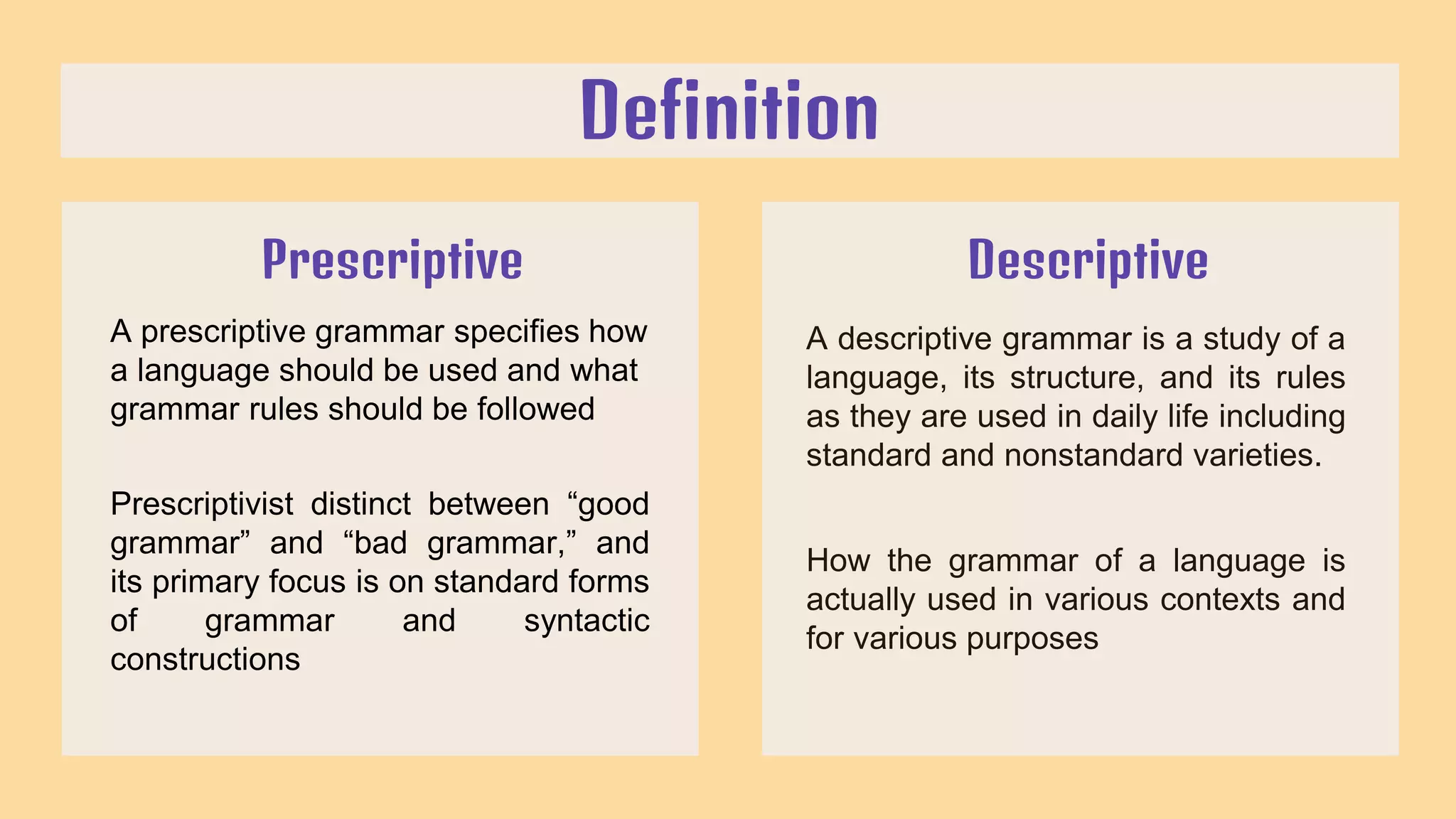 Definition

Prescriptive

A prescriptive grammar specifies how a language should be used and what grammar rules should be followed

Prescriptivist distinct between “good grammar” and “bad grammar,” and its primary focus is on standard forms of grammar and syntactic constructions

Descriptive

A descriptive grammar is a study of a language, its structure, and its rules as they are used in daily life including standard and nonstandard varieties.

How the grammar of a language is actually used in various contexts and for various purposes